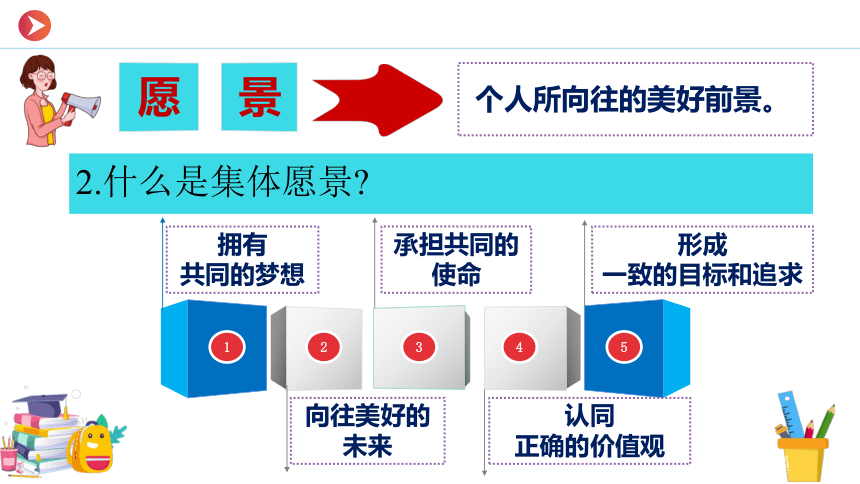 愿 景

个人所向往的美好前景。

2.什么是集体愿景?

拥有
共同的梦想

承担共同的
使命

形成
一致的目标和追求

1 2 3 4 5

向往美好的
未来

认同
正确的价值观